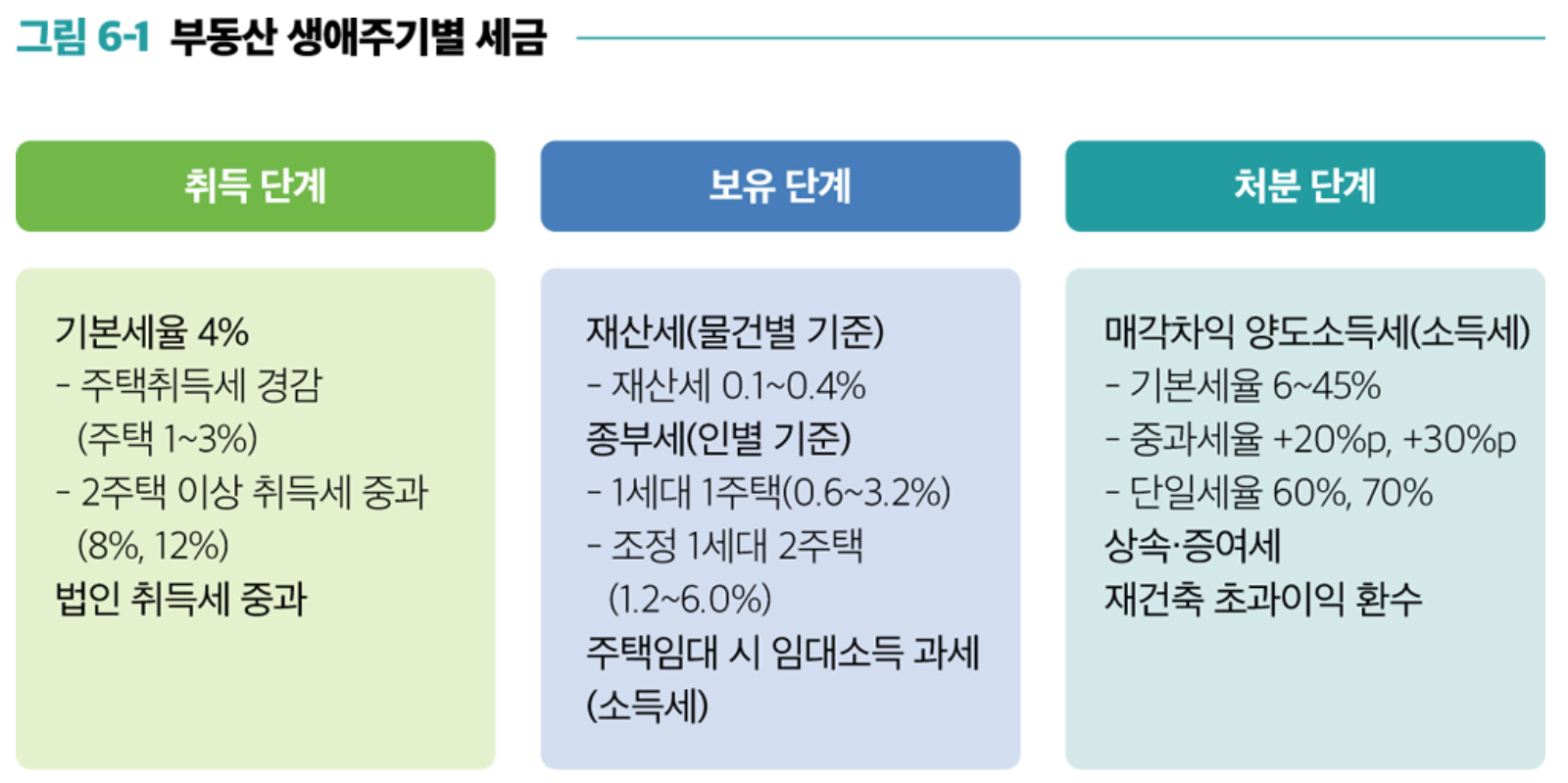 그림 6-1 부동산 생애주기별 세금

취득 단계

기본세율 4%
- 주택취득세 경감 (주택 1~3%)
- 2주택 이상 취득세 중과 (8%, 12%)
법인 취득세 중과

보유 단계

재산세(물건별 기준)
- 재산세 0.1~0.4%
종부세(인별 기준)
- 1세대 1주택(0.6~3.2%)
- 조정 1세대 2주택 (1.2~6.0%)
주택임대 시 임대소득 과세 (소득세)

처분 단계

매각차익 양도소득세(소득세)
- 기본세율 6~45%
- 중과세율 +20%p, +30%p
- 단일세율 60%, 70%
상속·증여세
재건축 초과이익 환수